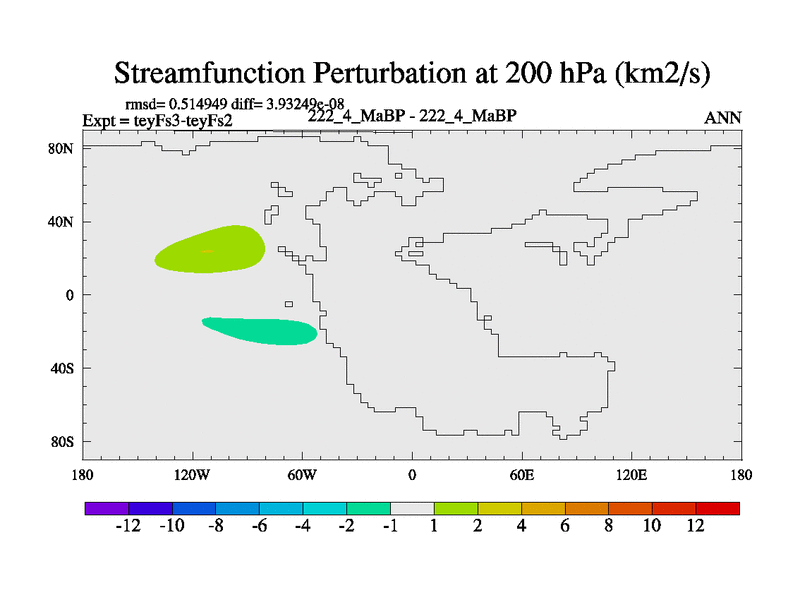 Streamfunction Perturbation at 200 hPa (km2/s)

rmsd= 0.514949 diff= 3.93249e-08
Expt = teyFs3-teyFs2
222_4_MaBP - 222_4_MaBP
ANN

80N
40N
0
40S
80S

180
120W
60W
0
60E
120E
180

-12
-10
-8
-6
-4
-2
-1
1
2
4
6
8
10
12